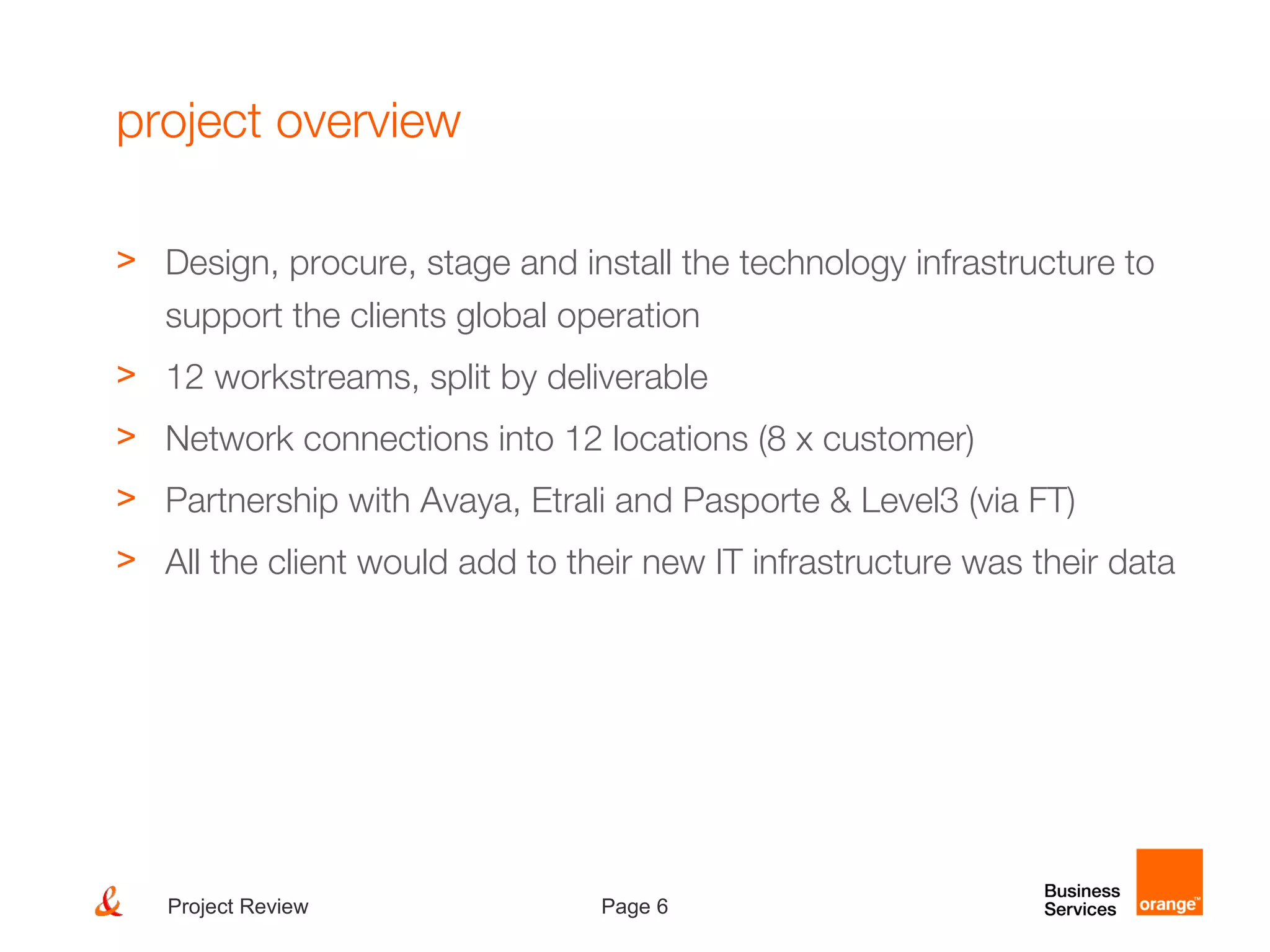 project overview

> Design, procure, stage and install the technology infrastructure to support the clients global operation

> 12 workstreams, split by deliverable

> Network connections into 12 locations (8 x customer)

> Partnership with Avaya, Etrali and Pasporte & Level3 (via FT)

> All the client would add to their new IT infrastructure was their data

& Project Review Page 6 Business Services orange™